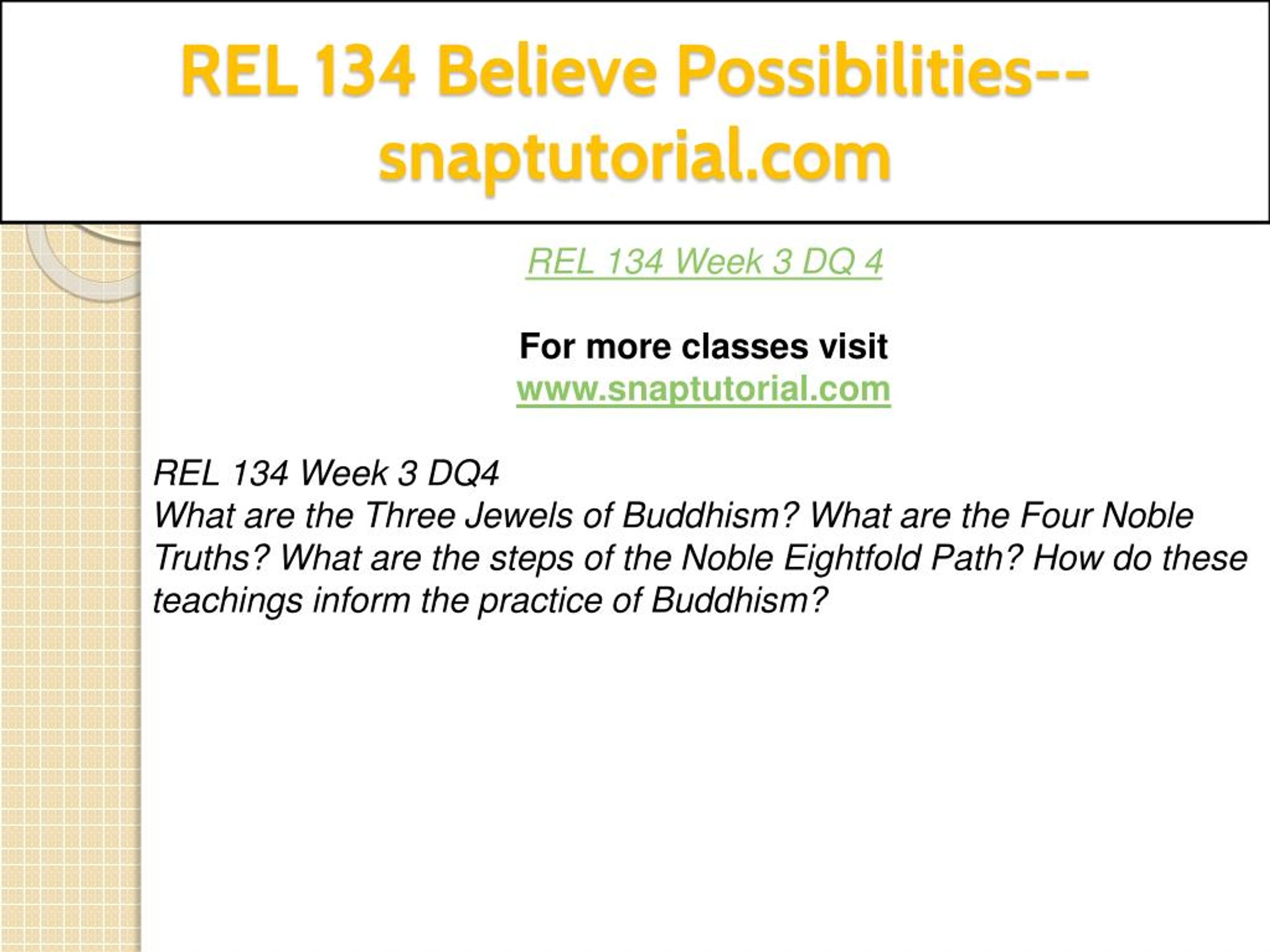 REL 134 Believe Possibilities--snaptutorial.com

REL 134 Week 3 DQ 4

For more classes visit
www.snaptutorial.com

REL 134 Week 3 DQ4
What are the Three Jewels of Buddhism? What are the Four Noble Truths? What are the steps of the Noble Eightfold Path? How do these teachings inform the practice of Buddhism?